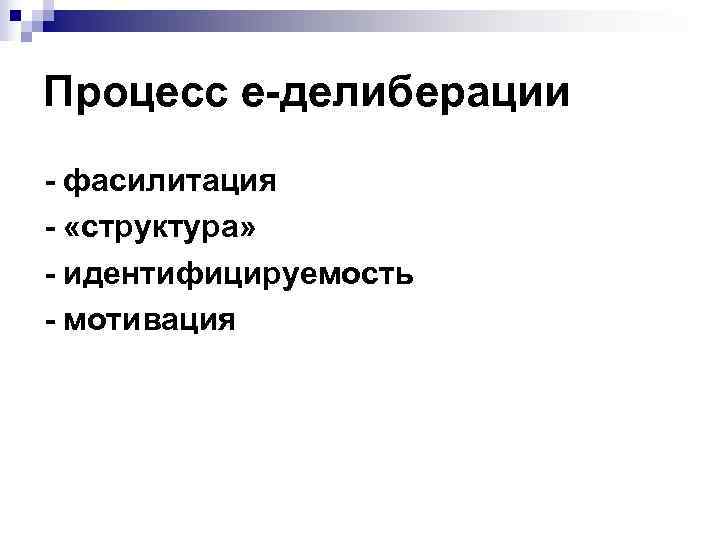 Процесс е-делиберации

- фасилитация
- «структура»
- идентифицируемость
- мотивация